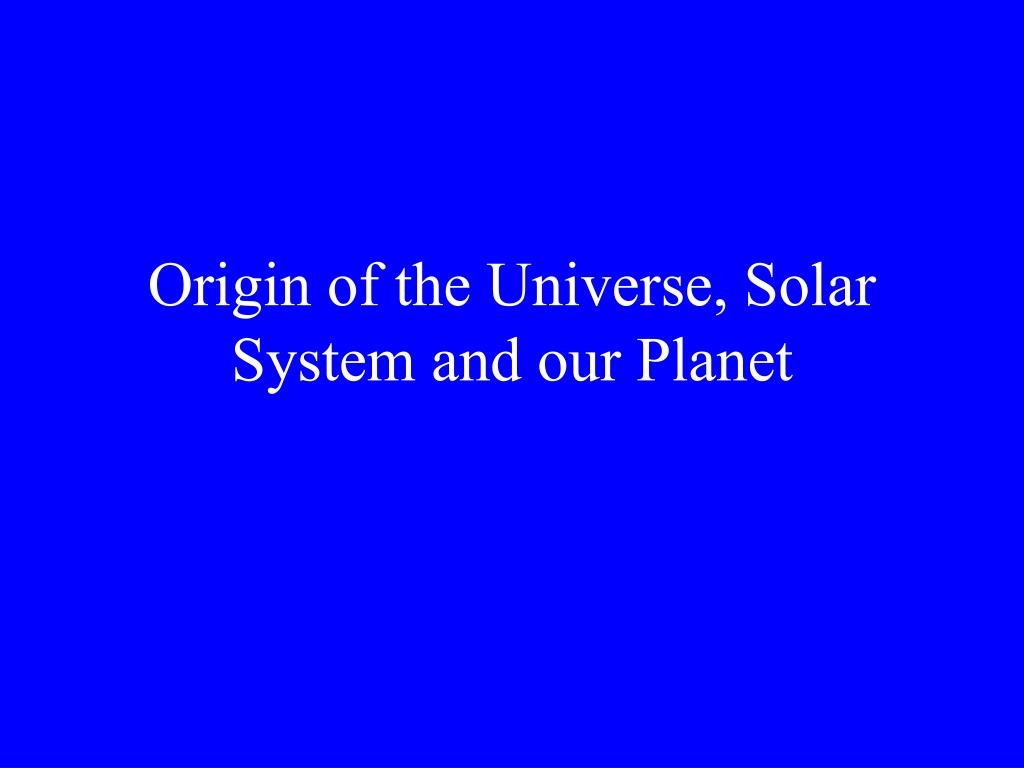 Origin of the Universe, Solar System and our Planet